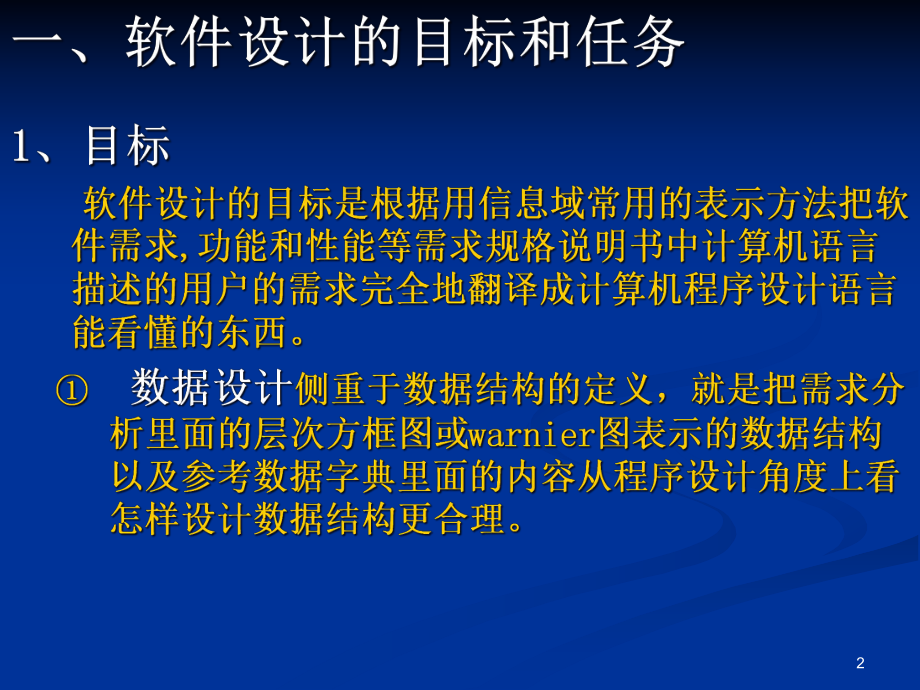 一、软件设计的目标和任务

1、目标

软件设计的目标是根据用信息域常用的表示方法把软件需求,功能和性能等需求规格说明书中计算机语言描述的用户的需求完全地翻译成计算机程序设计语言能看懂的东西。

① 数据设计侧重于数据结构的定义，就是把需求分析里面的层次方框图或warnier图表示的数据结构以及参考数据字典里面的内容从程序设计角度上看怎样设计数据结构更合理。

2